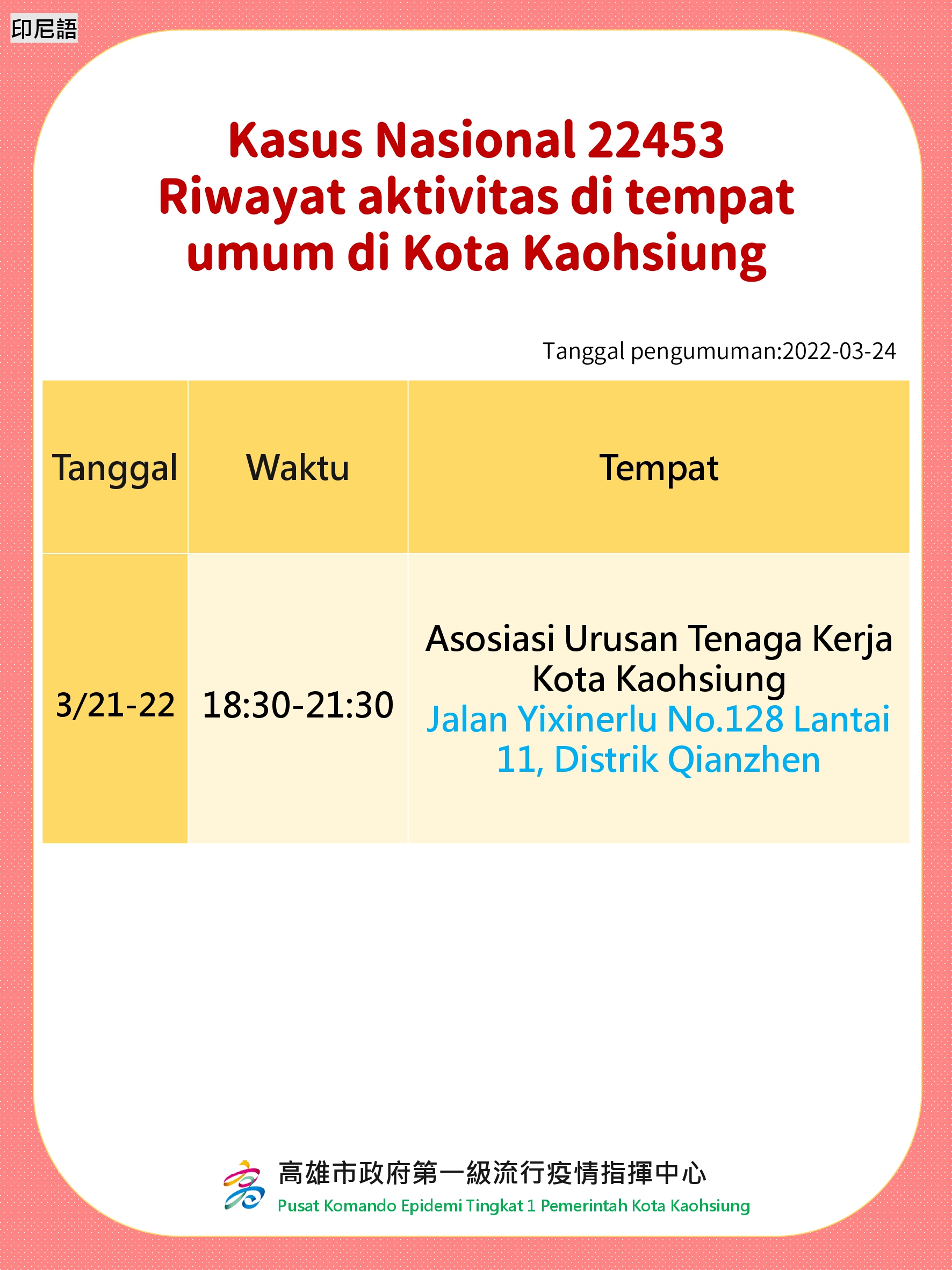 印尼語

Kasus Nasional 22453
Riwayat aktivitas di tempat umum di Kota Kaohsiung

Tanggal pengumuman:2022-03-24

| Tanggal | Waktu | Tempat |
|---|---|---|
| 3/21-22 | 18:30-21:30 | Asosiasi Urusan Tenaga Kerja Kota Kaohsiung Jalan Yixinerlu No.128 Lantai 11, Distrik Qianzhen |

高雄市政府第一級流行疫情指揮中心
Pusat Komando Epidemi Tingkat 1 Pemerintah Kota Kaohsiung